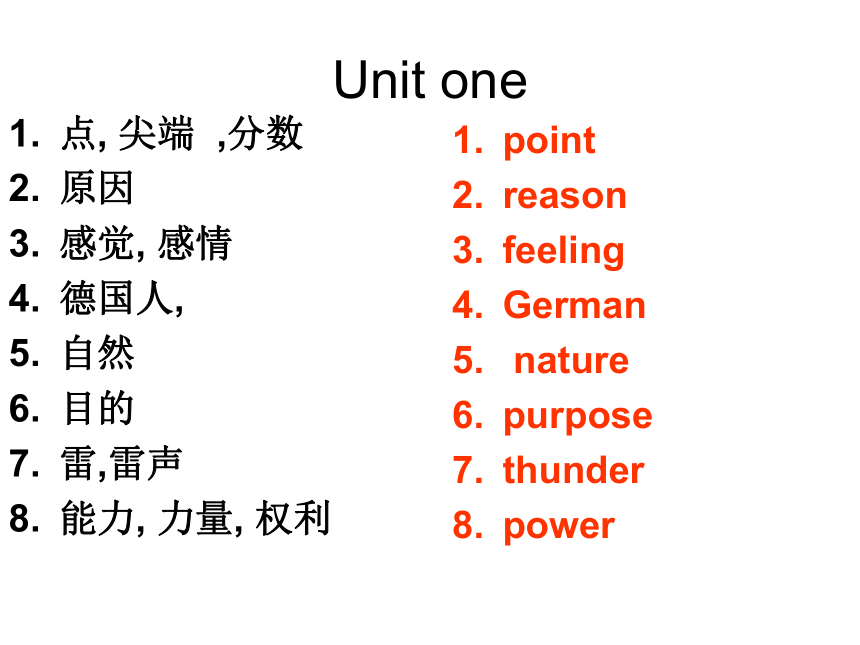 Unit one

1. 点, 尖端 ,分数
2. 原因
3. 感觉, 感情
4. 德国人,
5. 自然
6. 目的
7. 雷,雷声
8. 能力, 力量, 权利

1. point
2. reason
3. feeling
4. German
5. nature
6. purpose
7. thunder
8. power